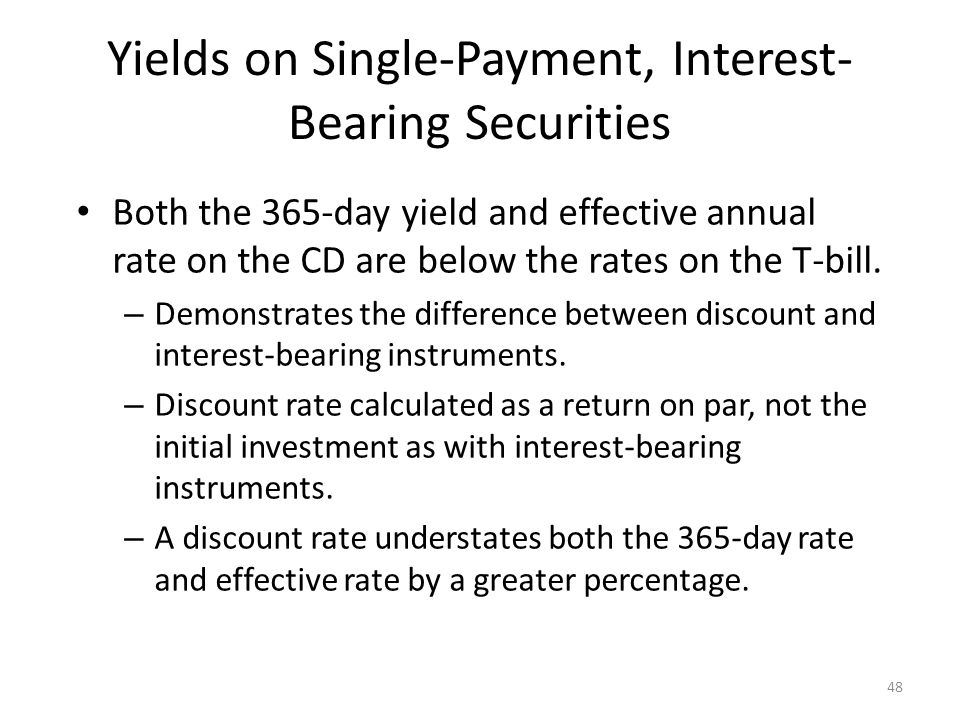 Yields on Single-Payment, Interest-Bearing Securities

• Both the 365-day yield and effective annual rate on the CD are below the rates on the T-bill.
  – Demonstrates the difference between discount and interest-bearing instruments.
  – Discount rate calculated as a return on par, not the initial investment as with interest-bearing instruments.
  – A discount rate understates both the 365-day rate and effective rate by a greater percentage.

48